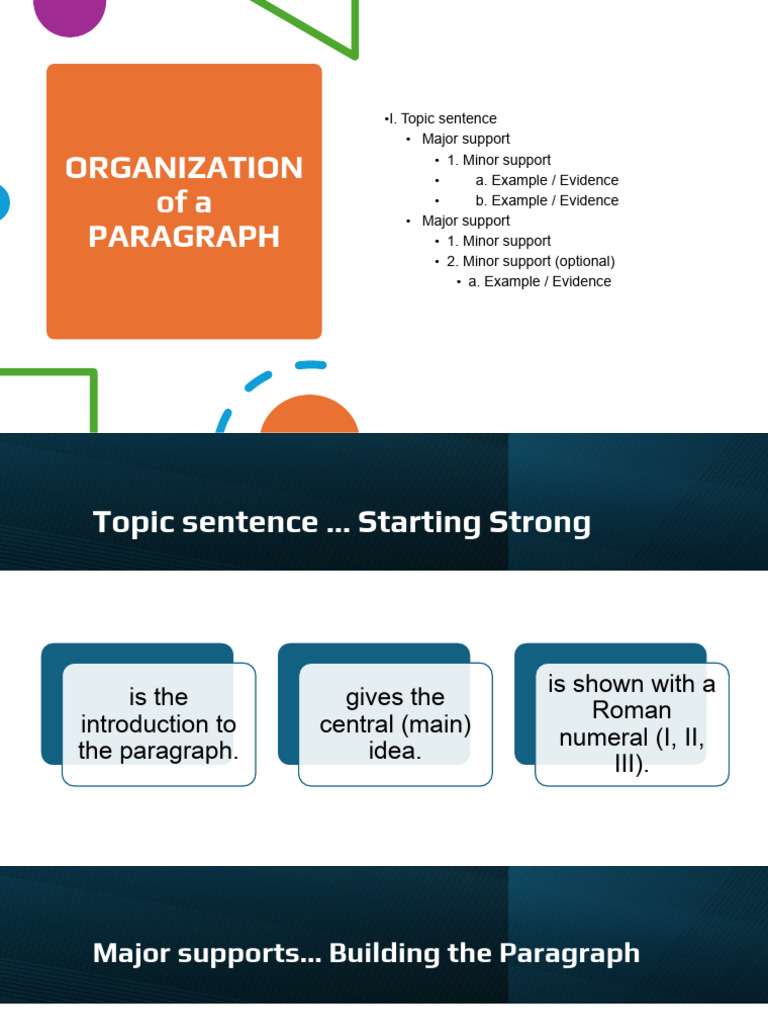 ORGANIZATION of a PARAGRAPH

•I. Topic sentence
• Major support
• 1. Minor support
• a. Example / Evidence
• b. Example / Evidence
• Major support
• 1. Minor support
• 2. Minor support (optional)
• a. Example / Evidence

Topic sentence … Starting Strong

is the introduction to the paragraph.

gives the central (main) idea.

is shown with a Roman numeral (I, II, III).

Major supports… Building the Paragraph